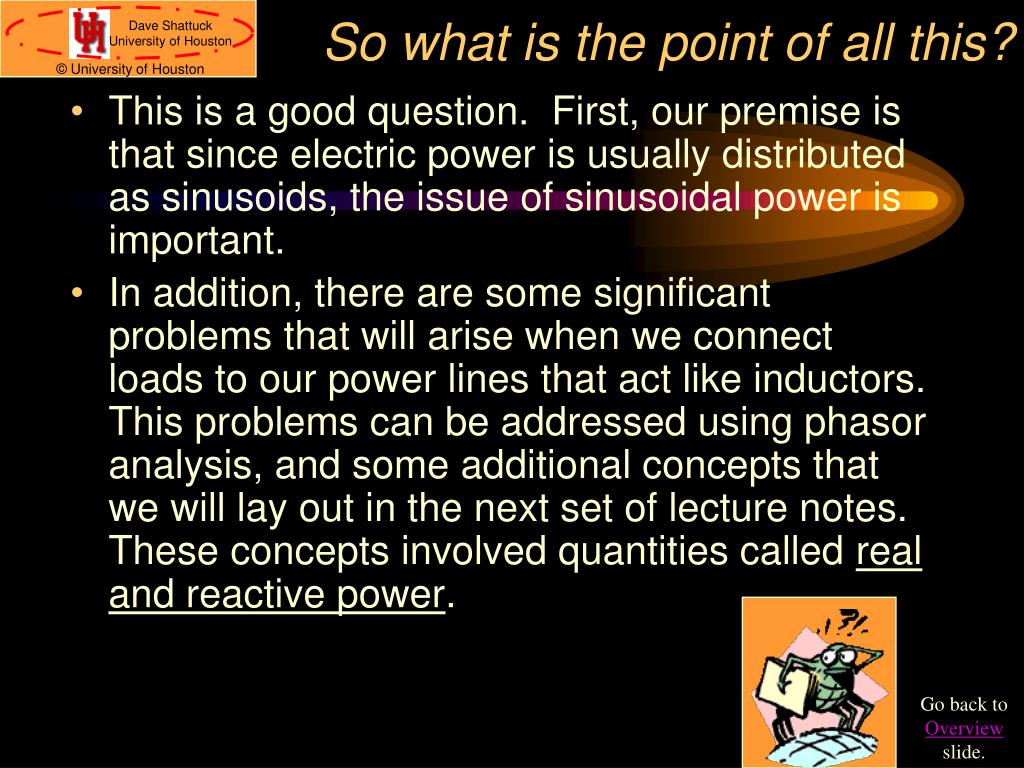 Dave Shattuck
University of Houston
© University of Houston

So what is the point of all this?

• This is a good question. First, our premise is that since electric power is usually distributed as sinusoids, the issue of sinusoidal power is important.
• In addition, there are some significant problems that will arise when we connect loads to our power lines that act like inductors. This problems can be addressed using phasor analysis, and some additional concepts that we will lay out in the next set of lecture notes. These concepts involved quantities called real and reactive power.

?!

Go back to Overview slide.